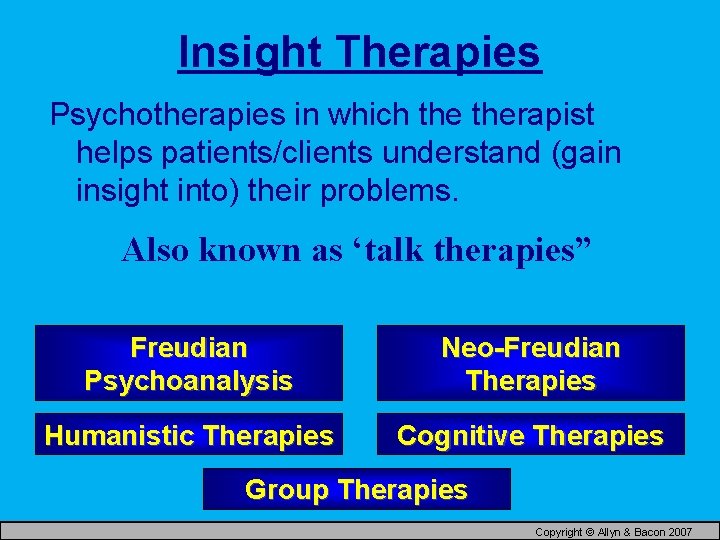 Insight Therapies

Psychotherapies in which the therapist helps patients/clients understand (gain insight into) their problems.

Also known as ‘talk therapies”

Freudian Psychoanalysis

Neo-Freudian Therapies

Humanistic Therapies

Cognitive Therapies

Group Therapies

Copyright © Allyn & Bacon 2007